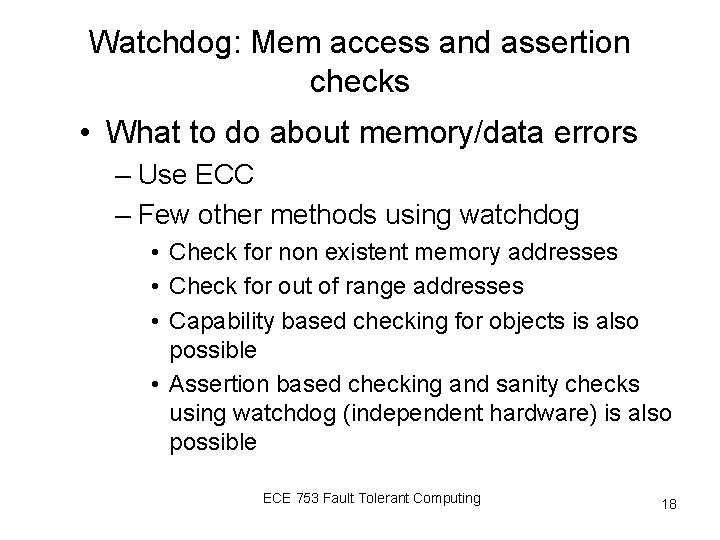 Watchdog: Mem access and assertion checks

• What to do about memory/data errors
– Use ECC
– Few other methods using watchdog
• Check for non existent memory addresses
• Check for out of range addresses
• Capability based checking for objects is also possible
• Assertion based checking and sanity checks using watchdog (independent hardware) is also possible

ECE 753 Fault Tolerant Computing

18